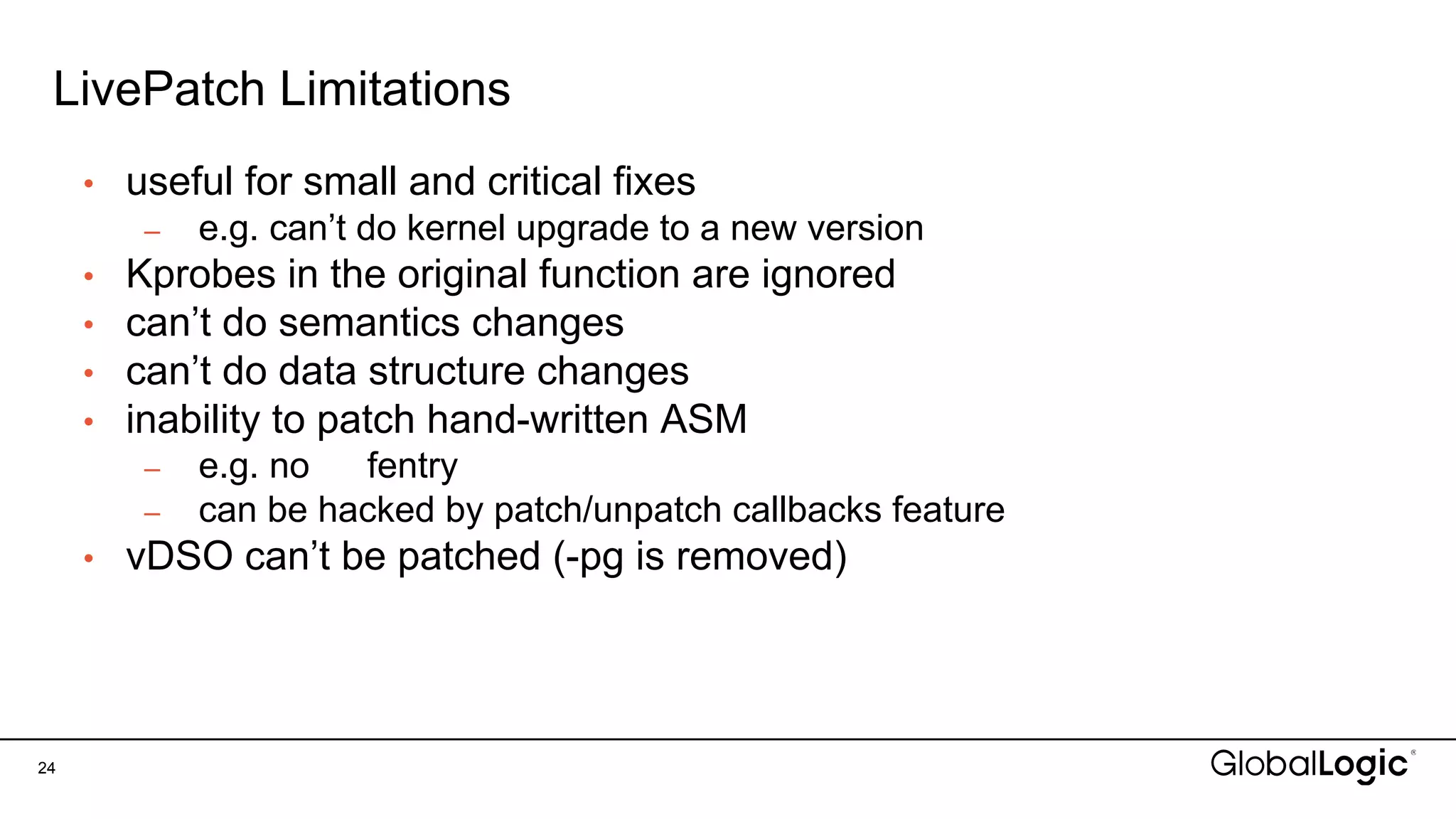 LivePatch Limitations

• useful for small and critical fixes
– e.g. can’t do kernel upgrade to a new version
• Kprobes in the original function are ignored
• can’t do semantics changes
• can’t do data structure changes
• inability to patch hand-written ASM
– e.g. no fentry
– can be hacked by patch/unpatch callbacks feature
• vDSO can’t be patched (-pg is removed)

24

GlobalLogic®